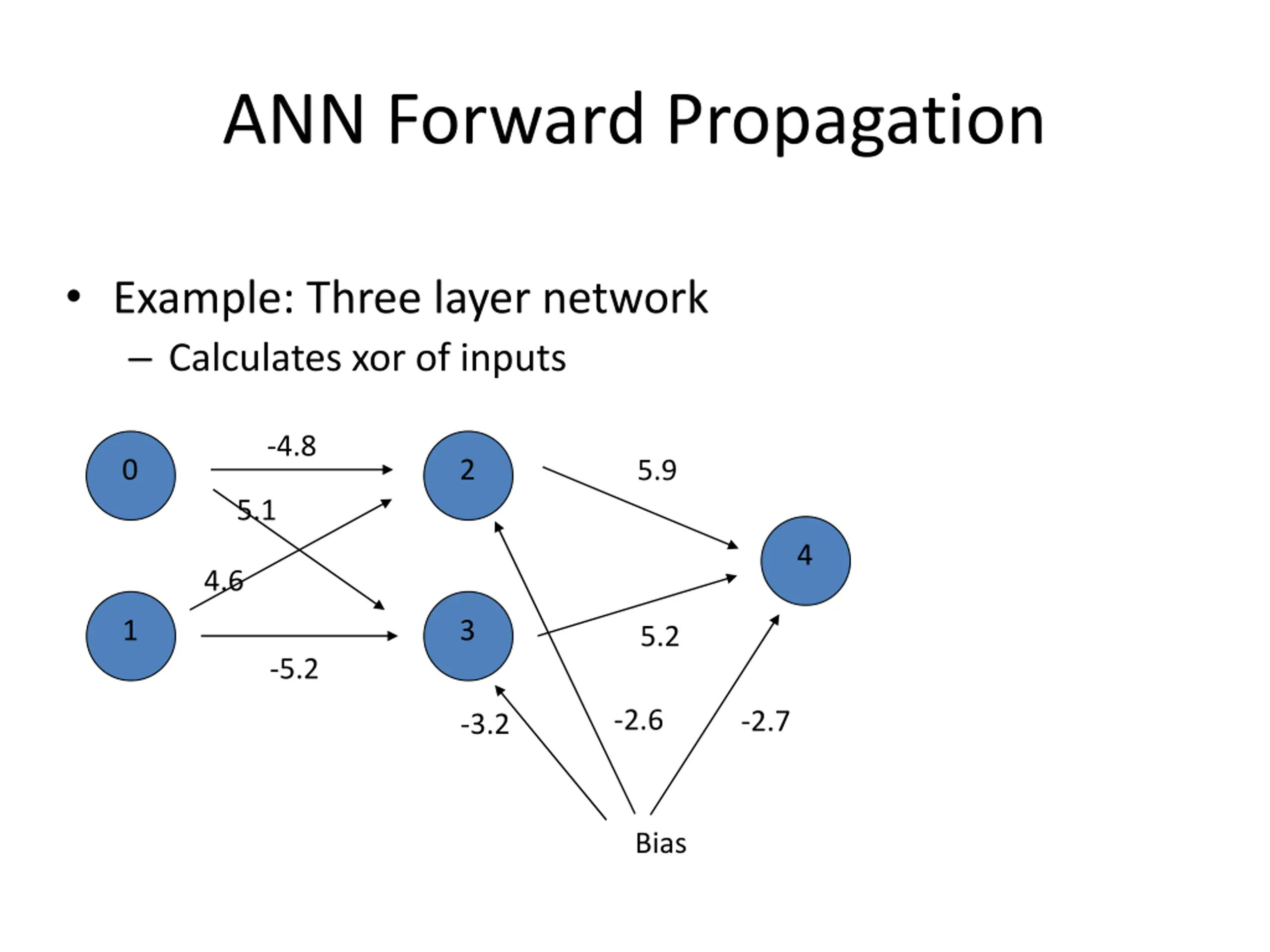 ANN Forward Propagation

• Example: Three layer network
– Calculates xor of inputs

0
-4.8
2
5.9
5.1
4
4.6
1
3
5.2
-5.2
-3.2
-2.6
-2.7
Bias